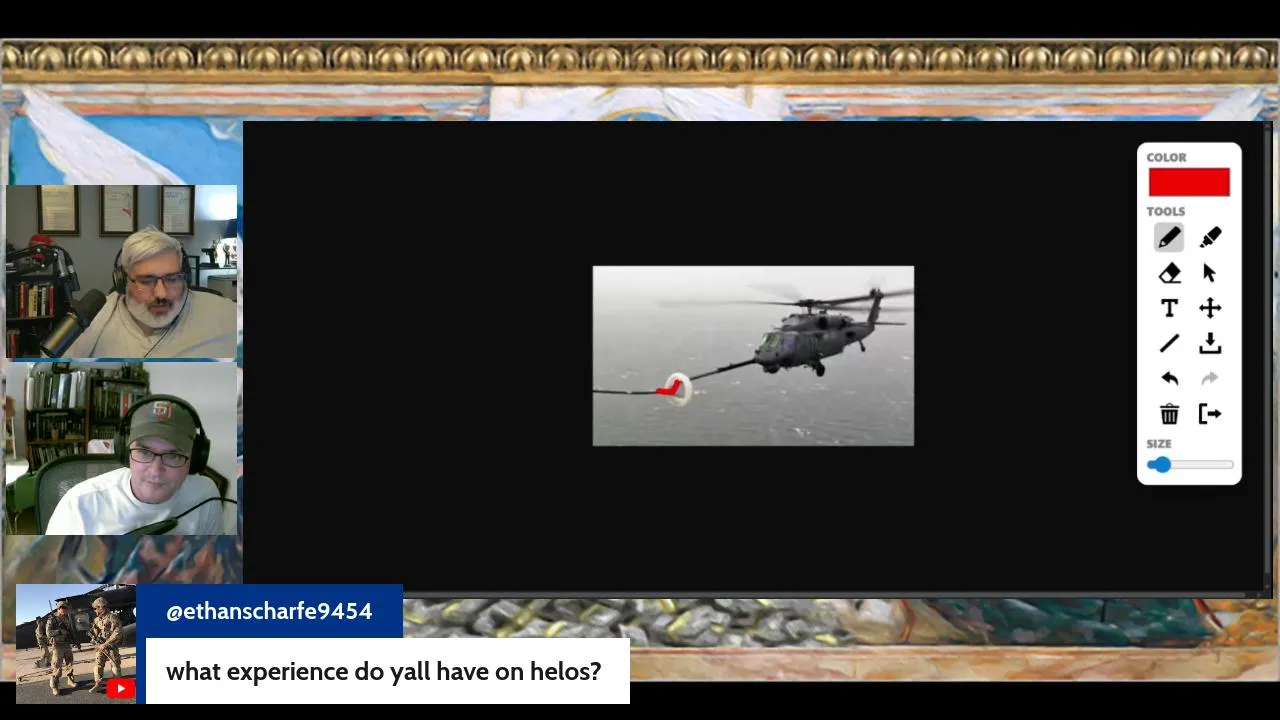 COLOR

TOOLS

T

SIZE

@ethanscharfe9454

what experience do yall have on helos?